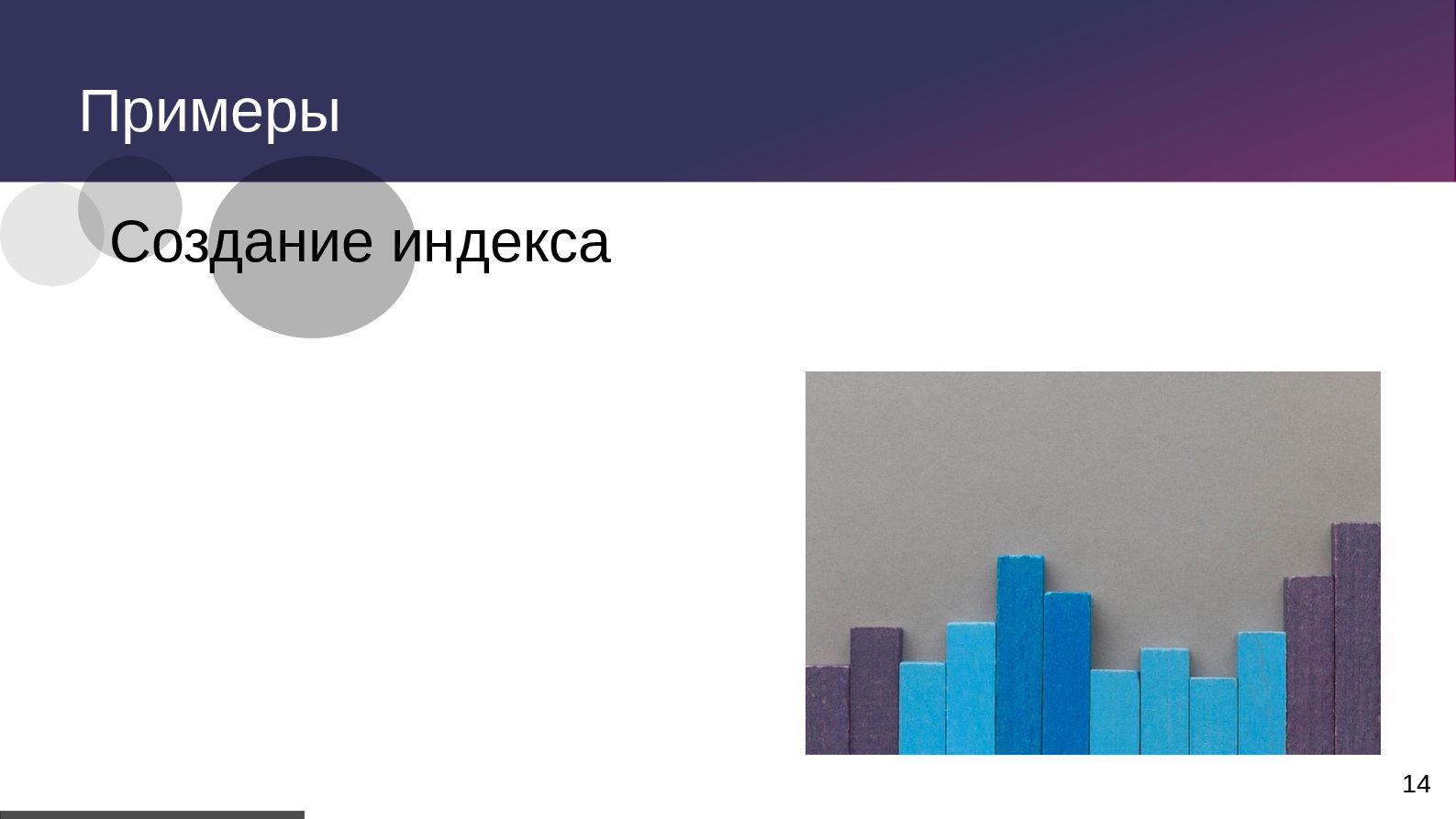 Примеры

Создание индекса

14